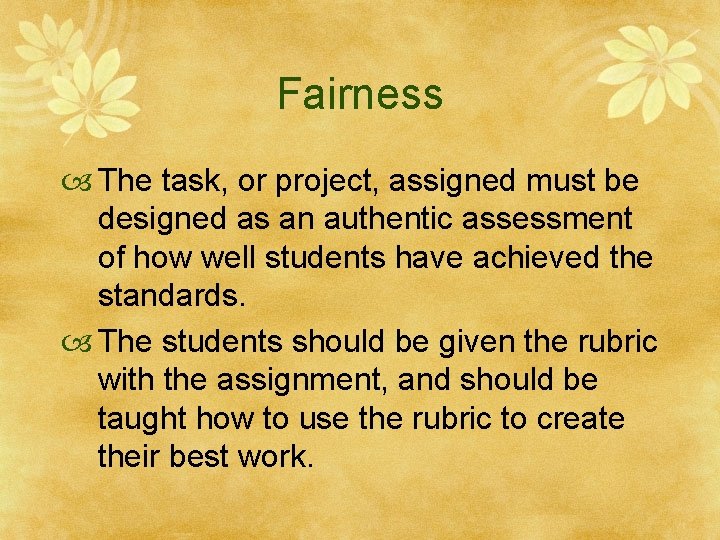 Fairness

The task, or project, assigned must be designed as an authentic assessment of how well students have achieved the standards.

The students should be given the rubric with the assignment, and should be taught how to use the rubric to create their best work.